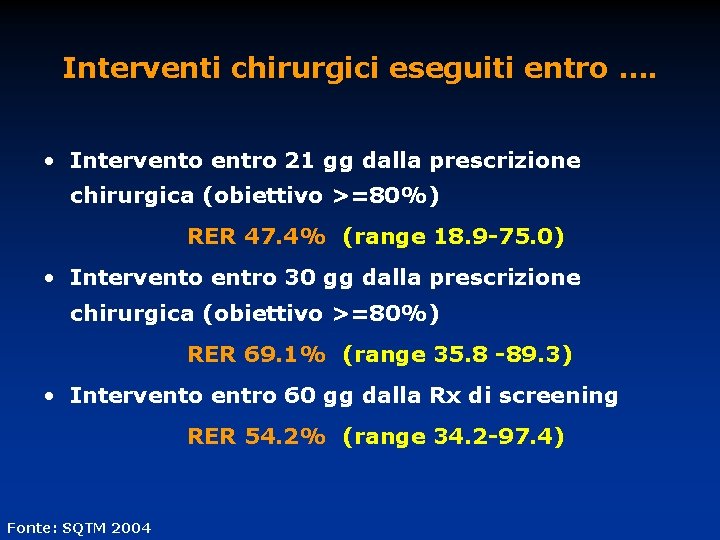 Interventi chirurgici eseguiti entro ….

• Intervento entro 21 gg dalla prescrizione chirurgica (obiettivo >=80%)

RER 47.4% (range 18.9-75.0)

• Intervento entro 30 gg dalla prescrizione chirurgica (obiettivo >=80%)

RER 69.1% (range 35.8 -89.3)

• Intervento entro 60 gg dalla Rx di screening

RER 54.2% (range 34.2-97.4)

Fonte: SQTM 2004